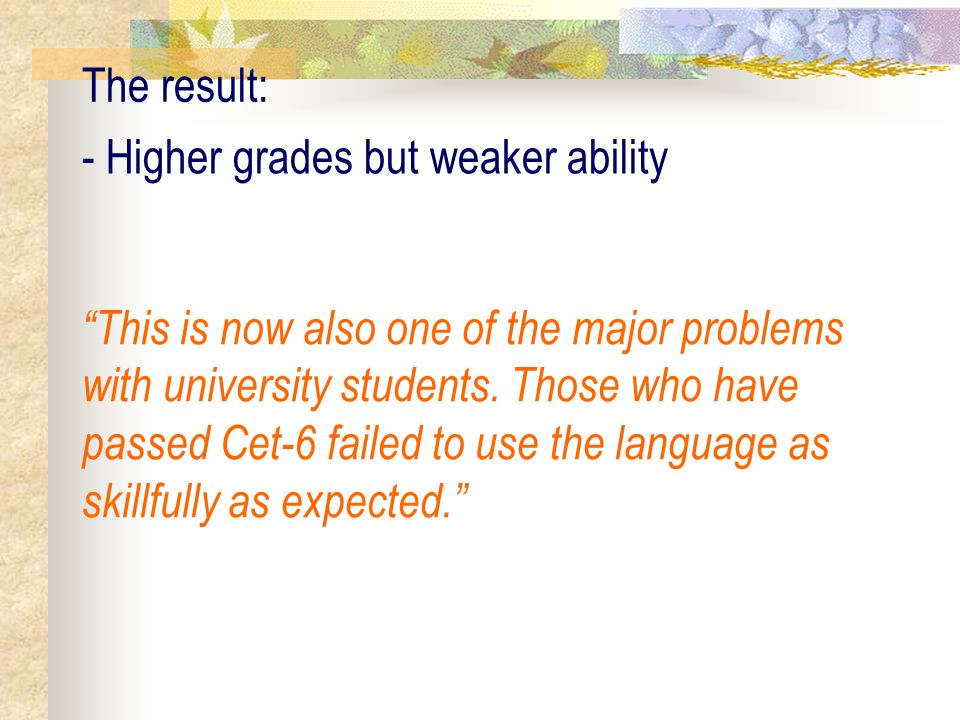 The result:

- Higher grades but weaker ability

“This is now also one of the major problems with university students. Those who have passed Cet-6 failed to use the language as skillfully as expected.”